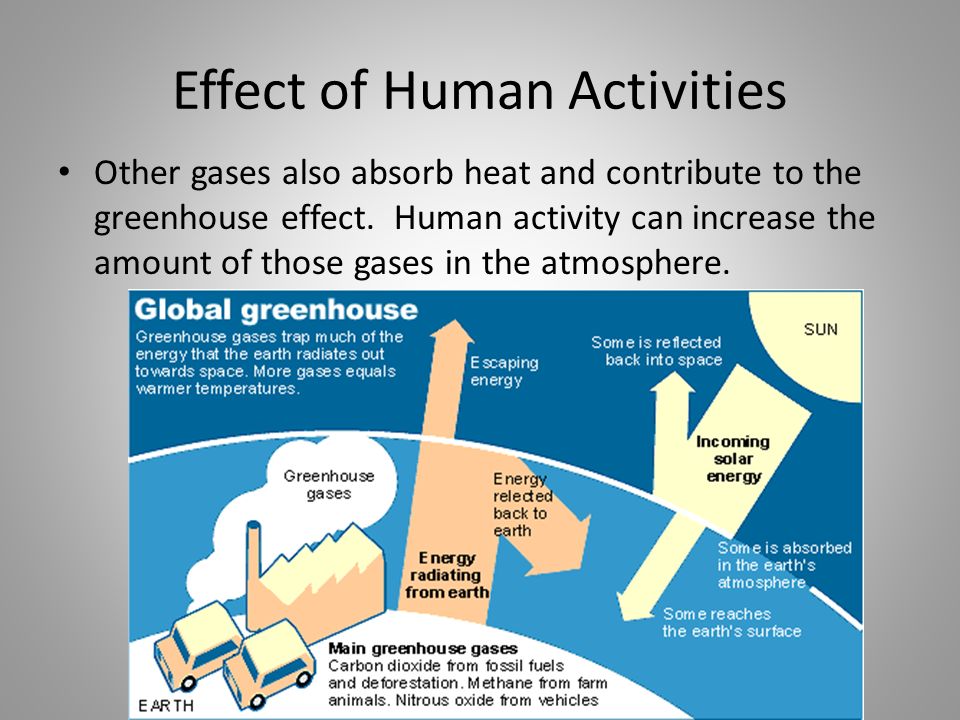 Effect of Human Activities

• Other gases also absorb heat and contribute to the greenhouse effect. Human activity can increase the amount of those gases in the atmosphere.

Global greenhouse

Greenhouse gases trap much of the energy that the earth radiates out towards space. More gases equals warmer temperatures.

Escaping energy

Some is reflected back into space

SUN

Incoming solar energy

Greenhouse gases

Energy relected back to earth

Energy radiating from earth

Some is absorbed in the earth's atmosphere

Some reaches the earth's surface

Main greenhouse gases
Carbon dioxide from fossil fuels and deforestation. Methane from farm animals. Nitrous oxide from vehicles

EARTH